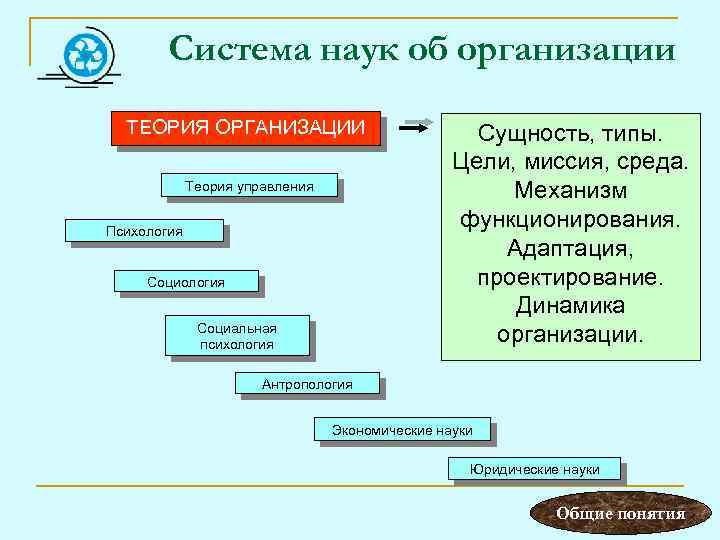 Система наук об организации

ТЕОРИЯ ОРГАНИЗАЦИИ

Сущность, типы. Цели, миссия, среда. Механизм функционирования. Адаптация, проектирование. Динамика организации.

Теория управления

Психология

Социология

Социальная психология

Антропология

Экономические науки

Юридические науки

Общие понятия